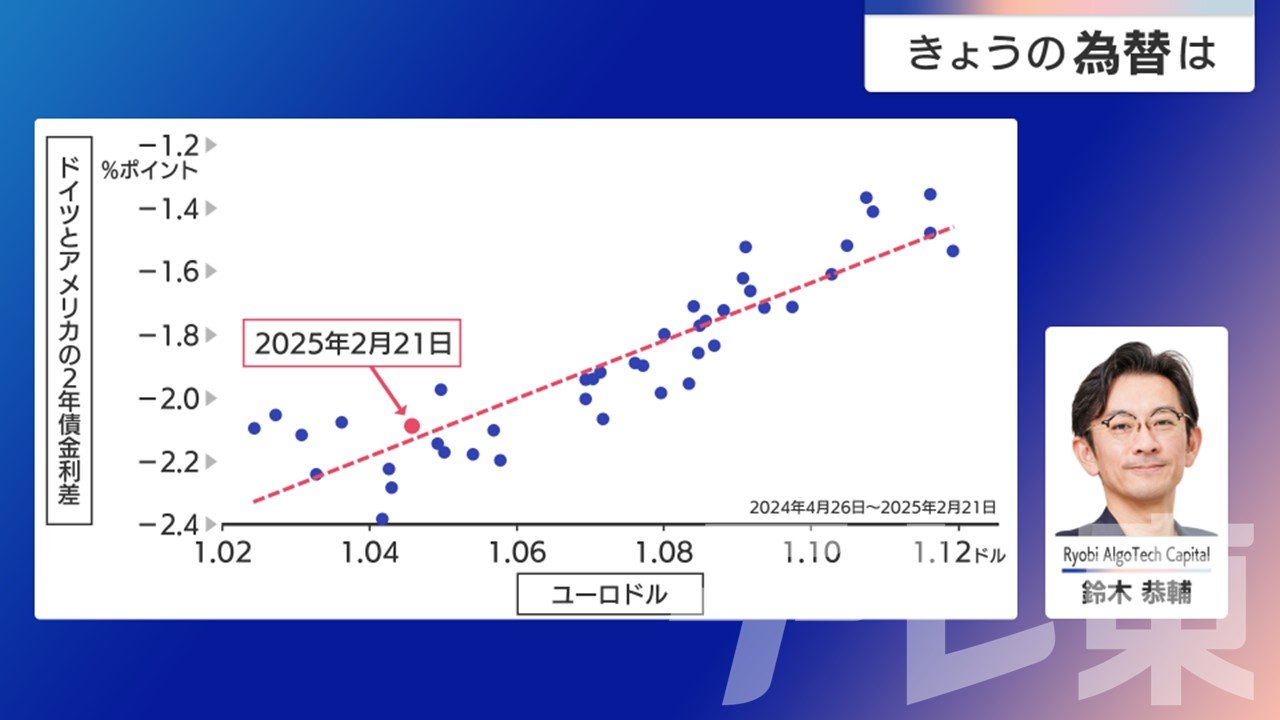 きょうの為替は

ドイツとアメリカの2年債金利差

%ポイント
−1.2
−1.4
−1.6
−1.8
−2.0
−2.2
−2.4

2025年2月21日

2024年4月26日〜2025年2月21日

1.02
1.04
1.06
1.08
1.10
1.12ドル

ユーロドル

Ryobi AlgoTech Capital
鈴木 恭輔

テレ東